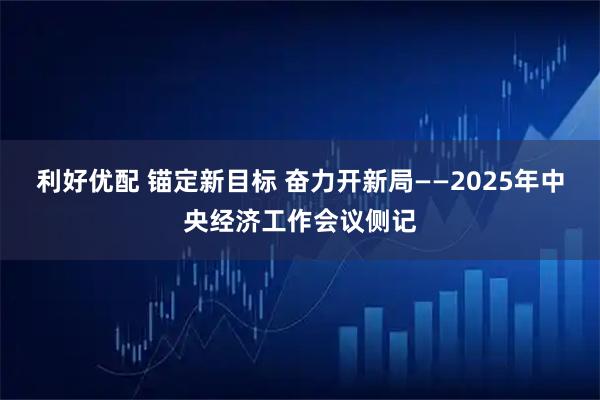 利好优配 锚定新目标 奋力开新局——2025年中央经济工作会议侧记